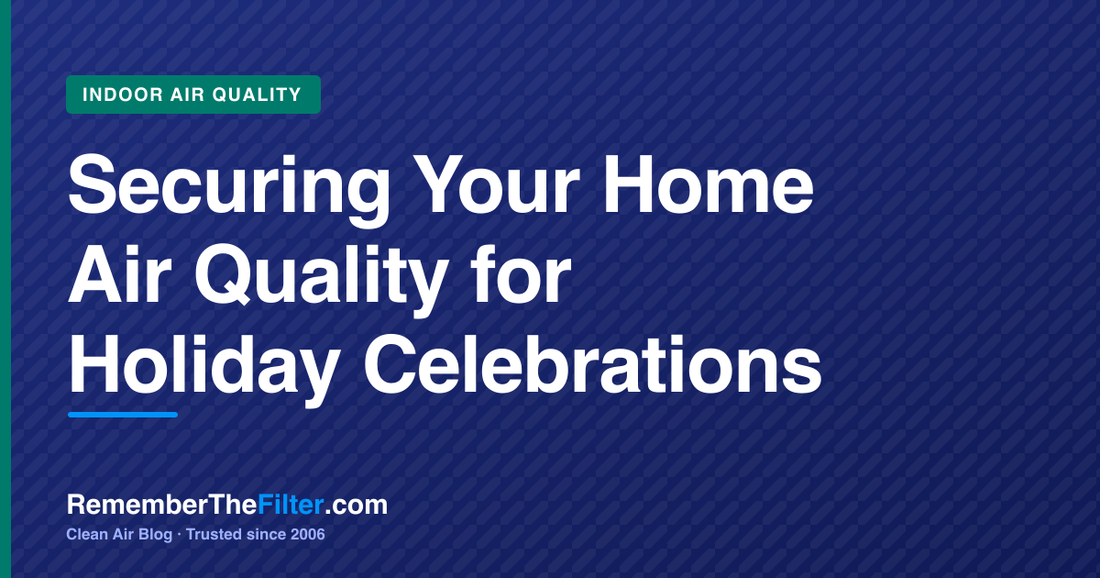 INDOOR AIR QUALITY

Securing Your Home Air Quality for Holiday Celebrations

RememberTheFilter.com

Clean Air Blog · Trusted since 2006